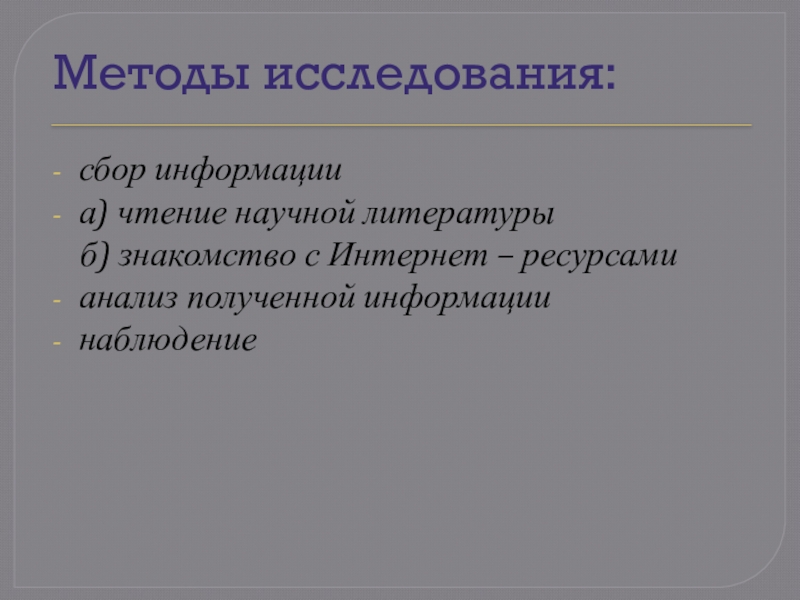 Методы исследования:

- сбор информации
- а) чтение научной литературы
  б) знакомство с Интернет – ресурсами
- анализ полученной информации
- наблюдение